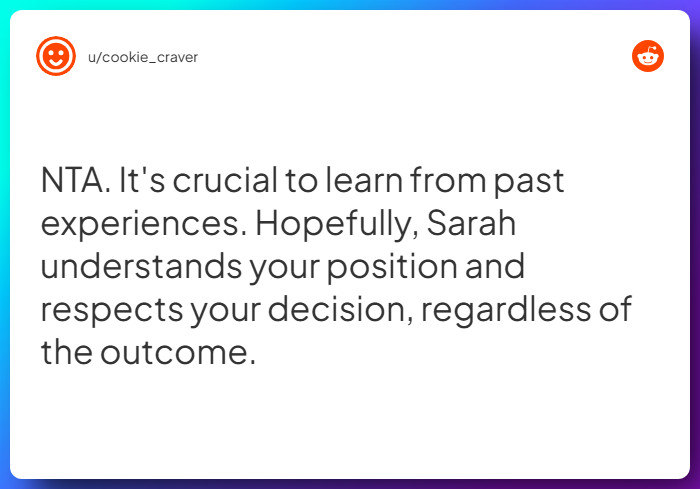 u/cookie_craver

NTA. It's crucial to learn from past experiences. Hopefully, Sarah understands your position and respects your decision, regardless of the outcome.